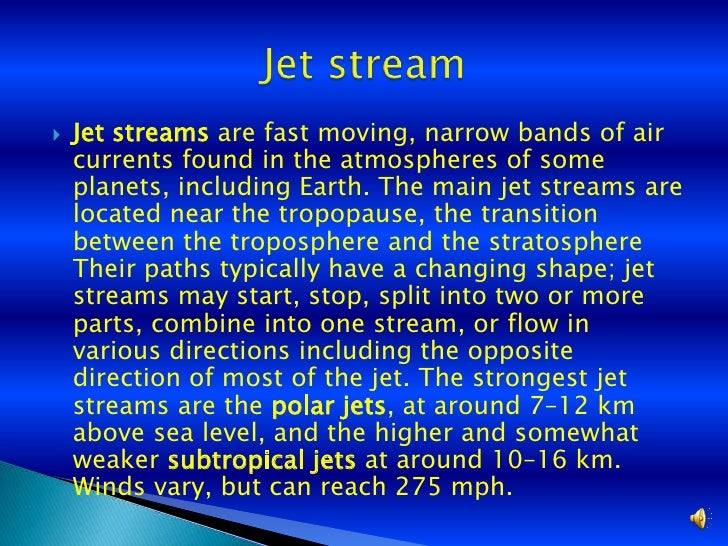 Jet stream

Jet streams are fast moving, narrow bands of air currents found in the atmospheres of some planets, including Earth. The main jet streams are located near the tropopause, the transition between the troposphere and the stratosphere Their paths typically have a changing shape; jet streams may start, stop, split into two or more parts, combine into one stream, or flow in various directions including the opposite direction of most of the jet. The strongest jet streams are the polar jets, at around 7–12 km above sea level, and the higher and somewhat weaker subtropical jets at around 10–16 km. Winds vary, but can reach 275 mph.